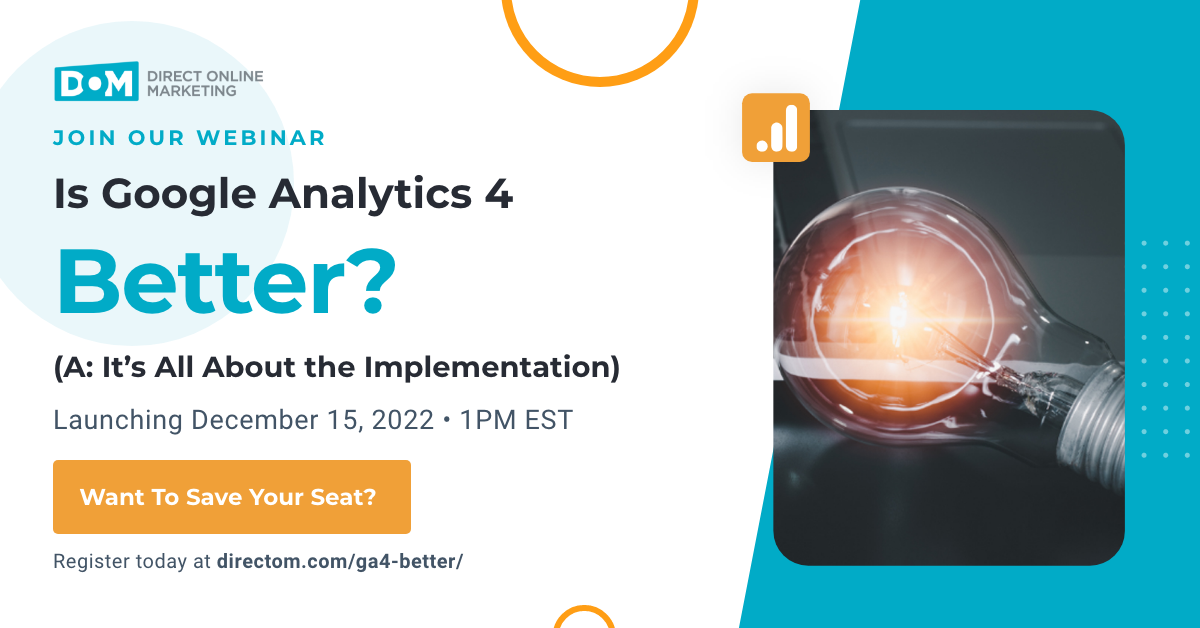 DOM DIRECT ONLINE MARKETING

JOIN OUR WEBINAR

Is Google Analytics 4

Better?

(A: It's All About the Implementation)

Launching December 15, 2022 • 1PM EST

Want To Save Your Seat?

Register today at directom.com/ga4-better/